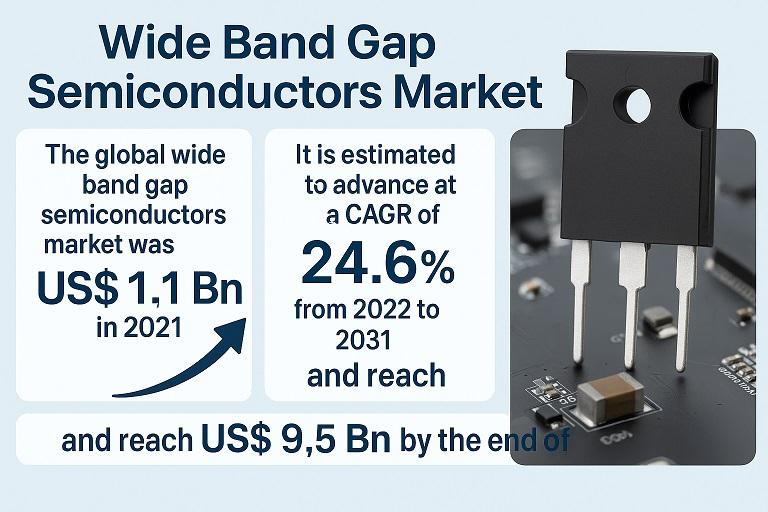 Wide Band Gap Semiconductors Market

The global wide band gap semiconductors market was US$ 1,1 Bn in 2021

It is estimated to advance at a CAGR of 24.6% from 2022 to 2031 and reach

and reach US$ 9,5 Bn by the end of